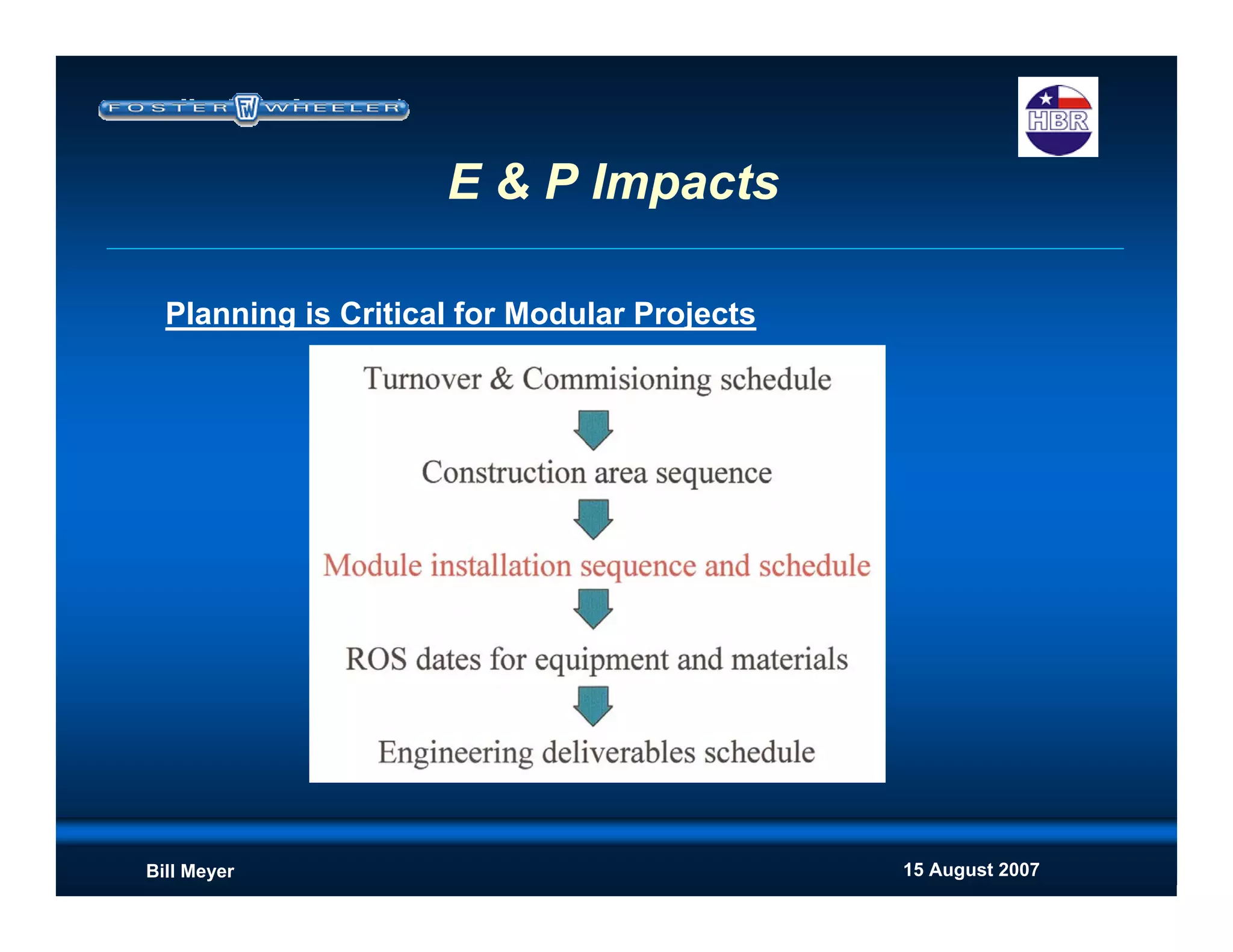 FOSTER FW WHEELER

HBR

E & P Impacts

Planning is Critical for Modular Projects

Turnover & Commisioning schedule

Construction area sequence

Module installation sequence and schedule

ROS dates for equipment and materials

Engineering deliverables schedule

Bill Meyer

15 August 2007